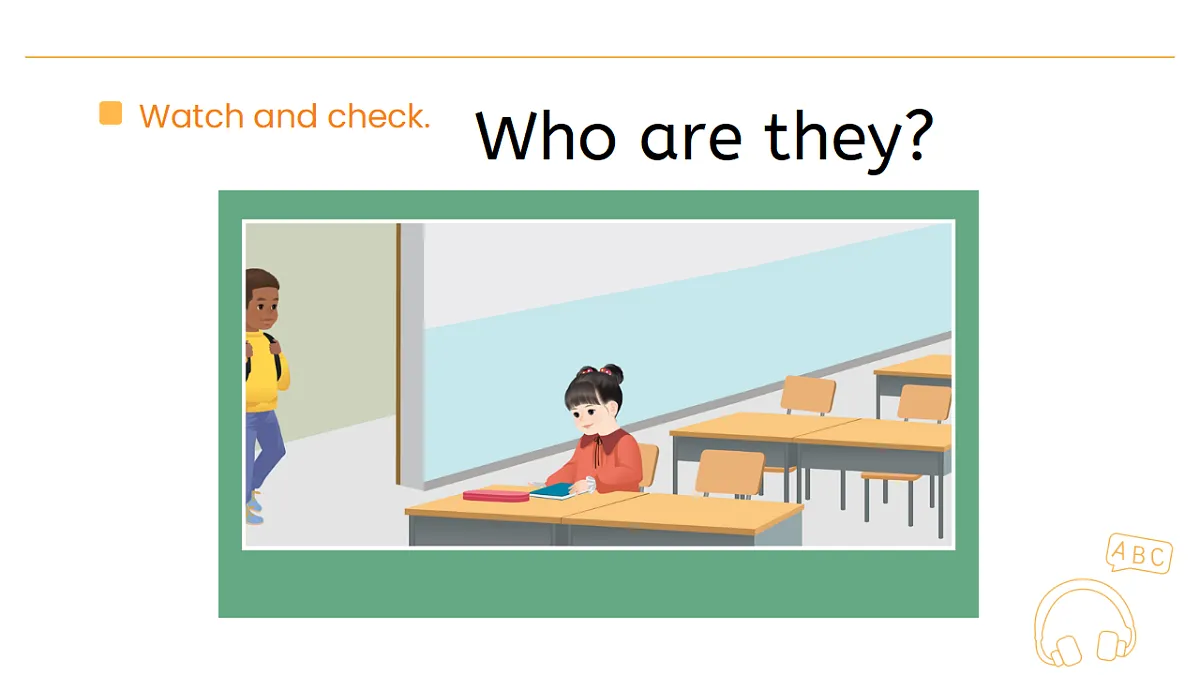 Watch and check.

Who are they?

ABC